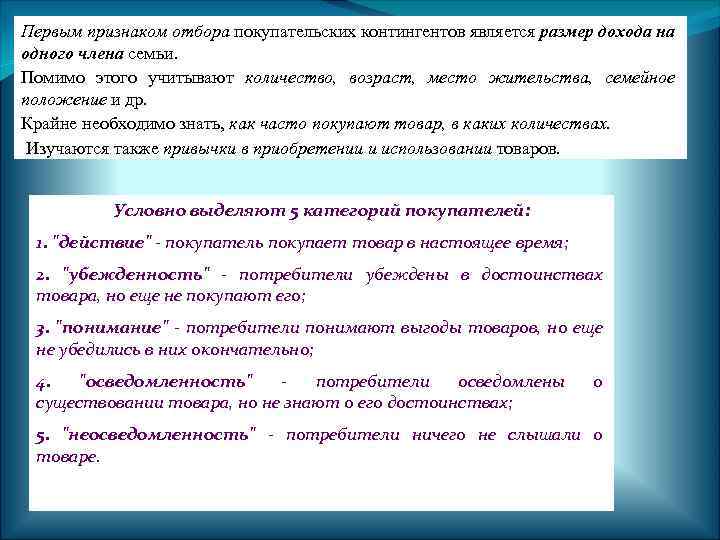 Первым признаком отбора покупательских контингентов является размер дохода на одного члена семьи.

Помимо этого учитывают количество, возраст, место жительства, семейное положение и др.

Крайне необходимо знать, как часто покупают товар, в каких количествах.

Изучаются также привычки в приобретении и использовании товаров.

Условно выделяют 5 категорий покупателей:

1. "действие" - покупатель покупает товар в настоящее время;

2. "убежденность" - потребители убеждены в достоинствах товара, но еще не покупают его;

3. "понимание" - потребители понимают выгоды товаров, но еще не убедились в них окончательно;

4. "осведомленность" - потребители осведомлены о существовании товара, но не знают о его достоинствах;

5. "неосведомленность" - потребители ничего не слышали о товаре.